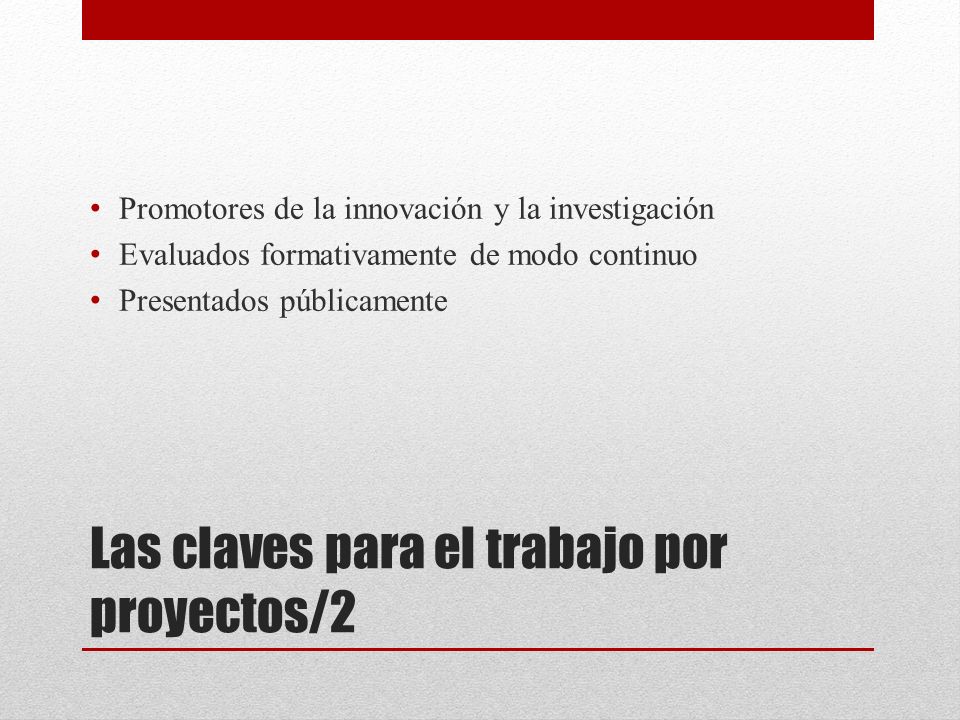 • Promotores de la innovación y la investigación
• Evaluados formativamente de modo continuo
• Presentados públicamente

Las claves para el trabajo por proyectos/2